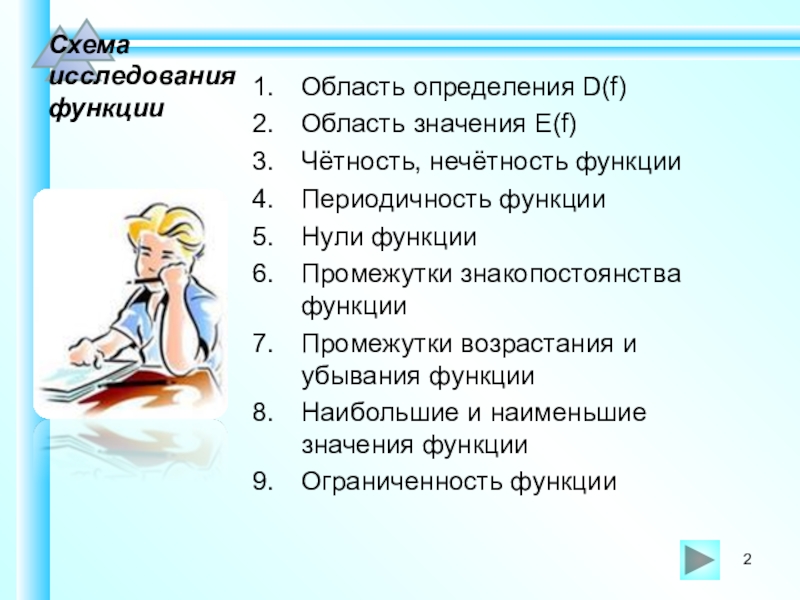 Схема исследования функции

1. Область определения D(f)
2. Область значения E(f)
3. Чётность, нечётность функции
4. Периодичность функции
5. Нули функции
6. Промежутки знакопостоянства функции
7. Промежутки возрастания и убывания функции
8. Наибольшие и наименьшие значения функции
9. Ограниченность функции

2